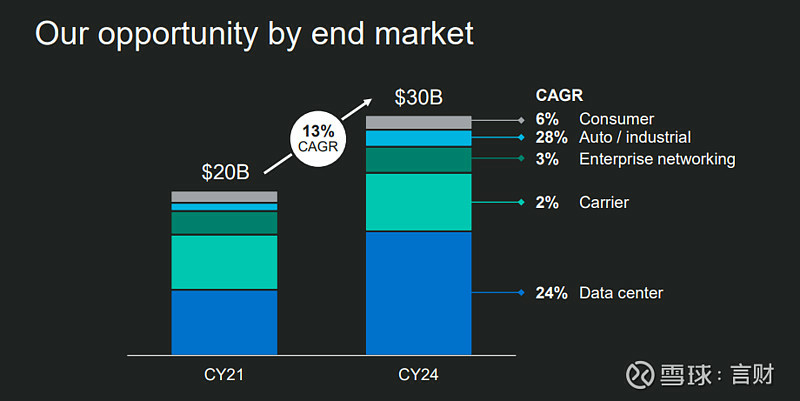 Our opportunity by end market

$20B

13%
CAGR

$30B

CAGR
6% Consumer
28% Auto / industrial
3% Enterprise networking
2% Carrier
24% Data center

CY21
CY24

雪球：言财